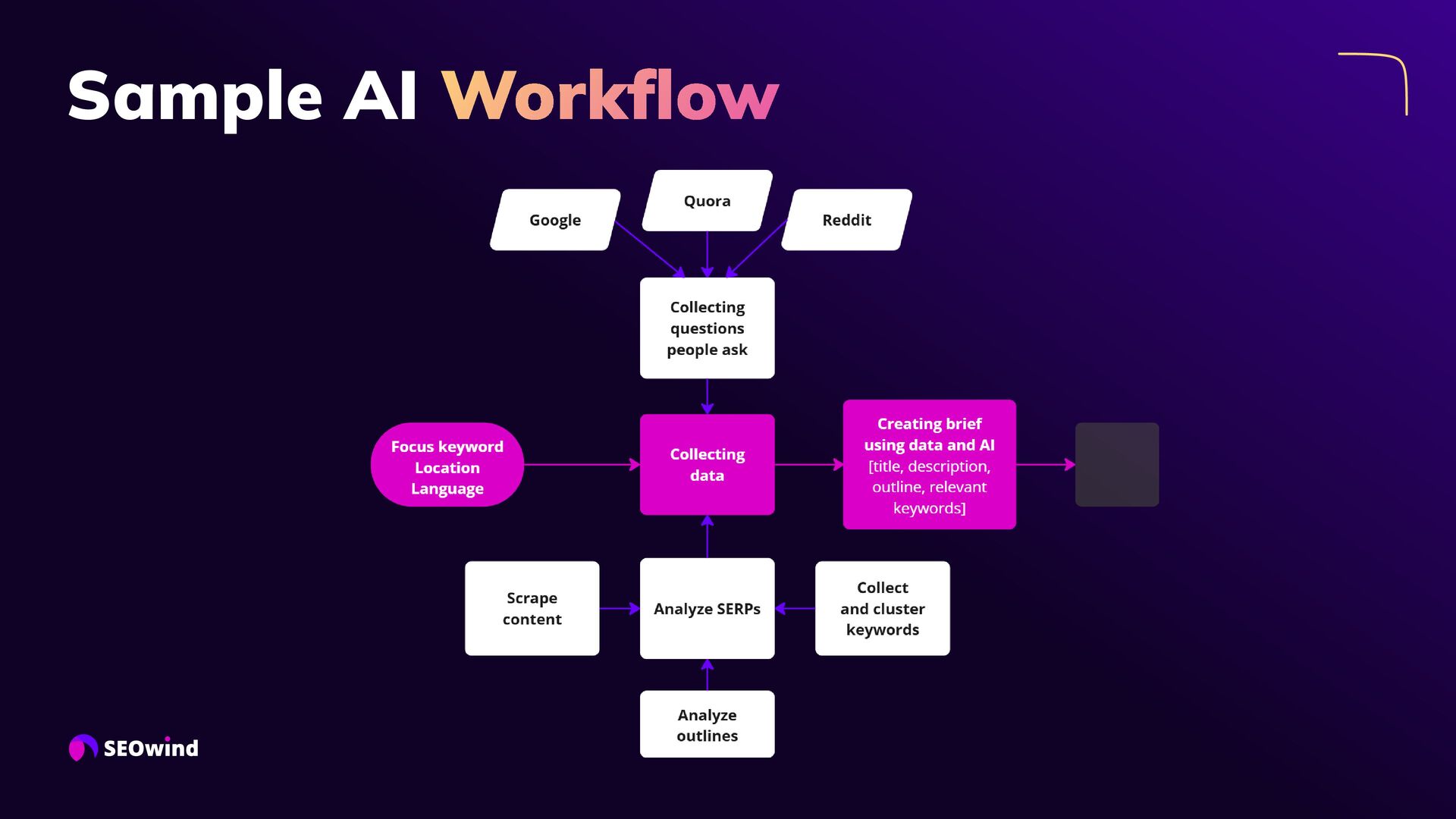 Sample AI Workflow

Google

Quora

Reddit

Collecting questions people ask

Focus keyword Location Language

Collecting data

Creating brief using data and AI [title, description, outline, relevant keywords]

Scrape content

Analyze SERPs

Collect and cluster keywords

Analyze outlines

SEOwind